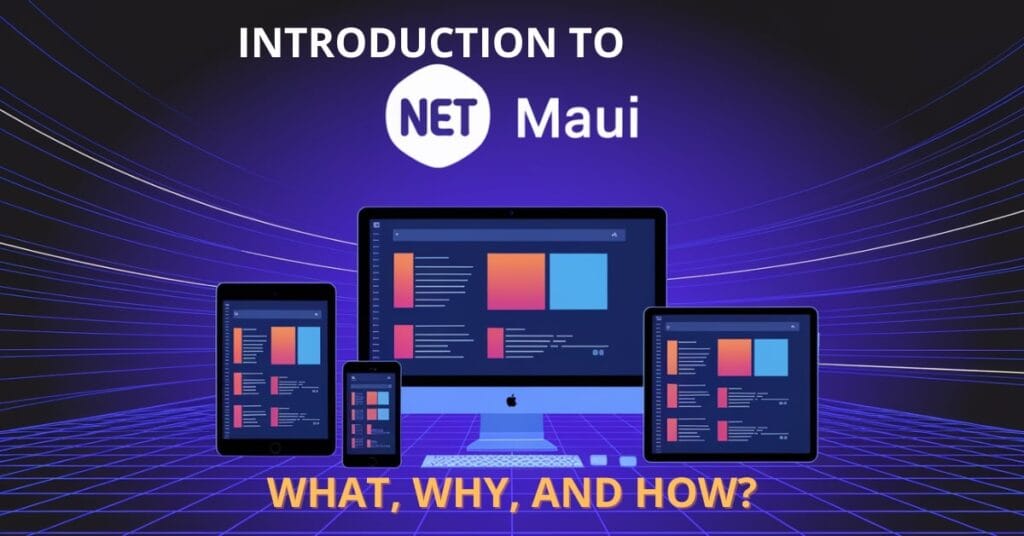 INTRODUCTION TO

NET Maui

WHAT, WHY, AND HOW?